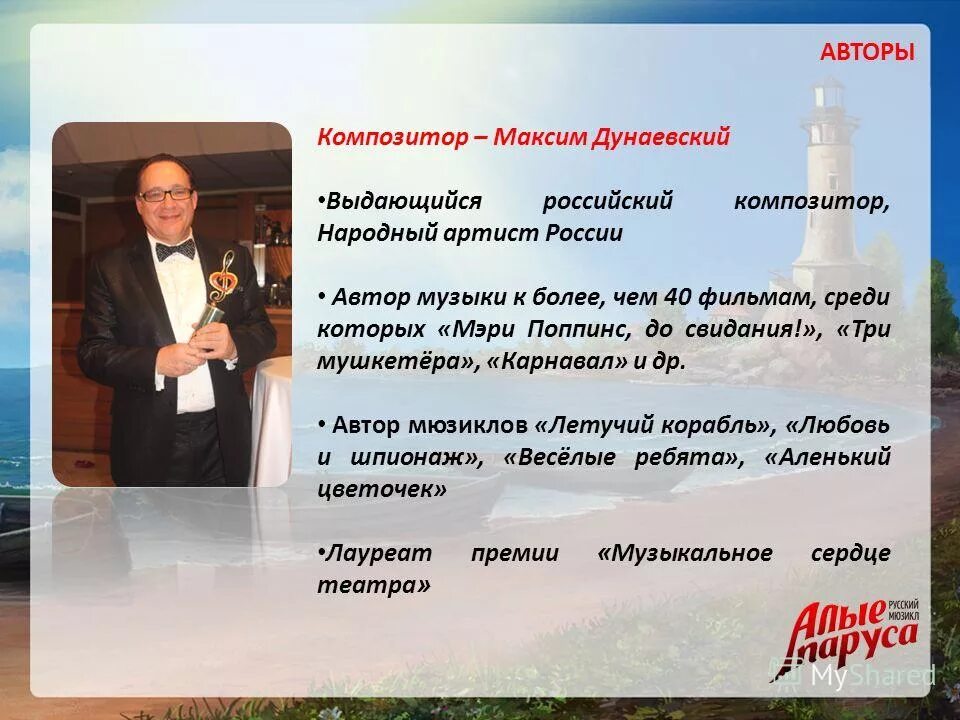 АВТОРЫ

Композитор – Максим Дунаевский

•Выдающийся российский композитор, Народный артист России

• Автор музыки к более, чем 40 фильмам, среди которых «Мэри Поппинс, до свидания!», «Три мушкетёра», «Карнавал» и др.

• Автор мюзиклов «Летучий корабль», «Любовь и шпионаж», «Весёлые ребята», «Аленький цветочек»

•Лауреат премии «Музыкальное сердце театра»

Алые паруса
РУССКИЙ МЮЗИКЛ

MyShared